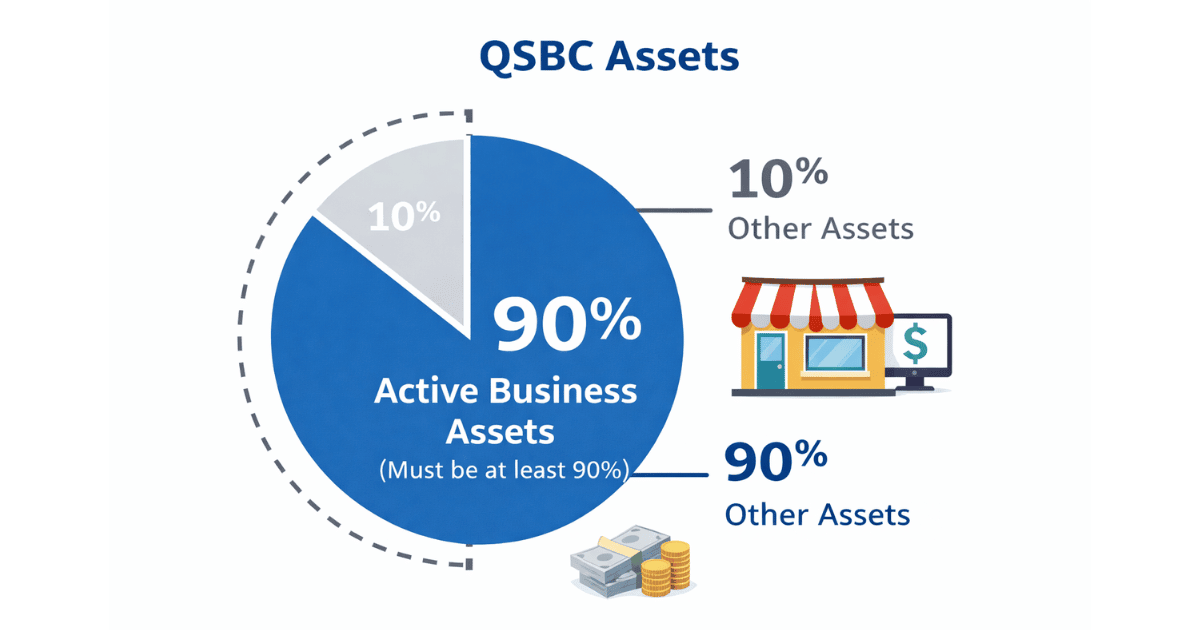 QSBC Assets

10%

90%

Active Business Assets

(Must be at least 90%)

10%
Other Assets

$

90%
Other Assets